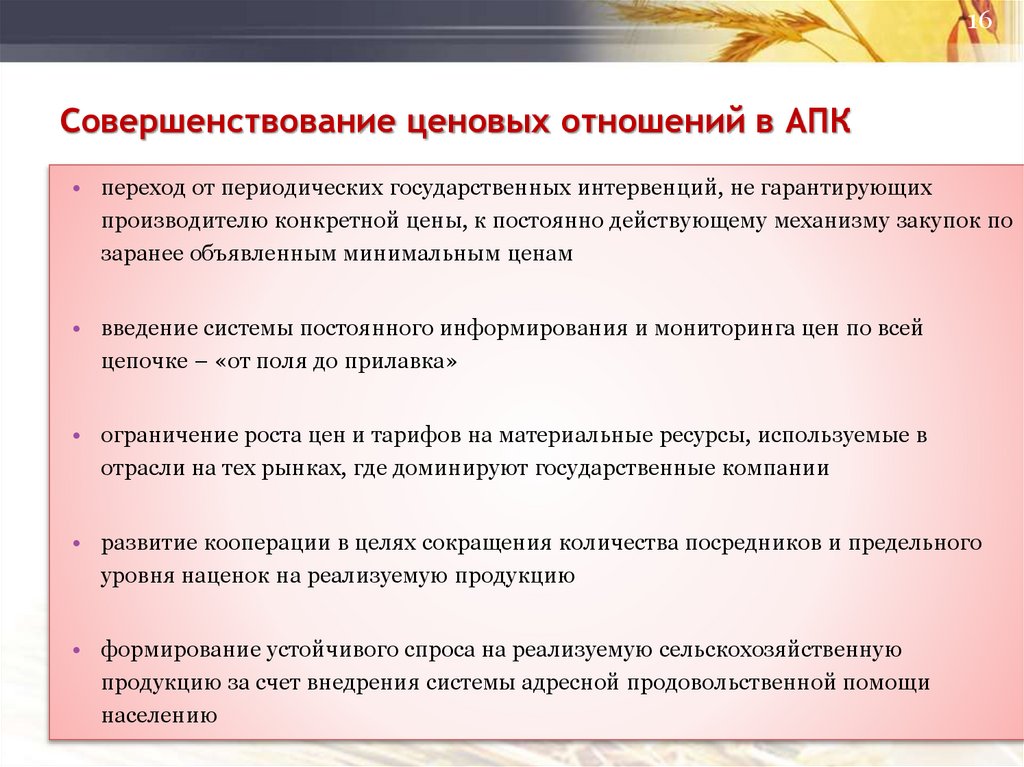 16

Совершенствование ценовых отношений в АПК

• переход от периодических государственных интервенций, не гарантирующих производителю конкретной цены, к постоянно действующему механизму закупок по заранее объявленным минимальным ценам

• введение системы постоянного информирования и мониторинга цен по всей цепочке – «от поля до прилавка»

• ограничение роста цен и тарифов на материальные ресурсы, используемые в отрасли на тех рынках, где доминируют государственные компании

• развитие кооперации в целях сокращения количества посредников и предельного уровня наценок на реализуемую продукцию

• формирование устойчивого спроса на реализуемую сельскохозяйственную продукцию за счет внедрения системы адресной продовольственной помощи населению